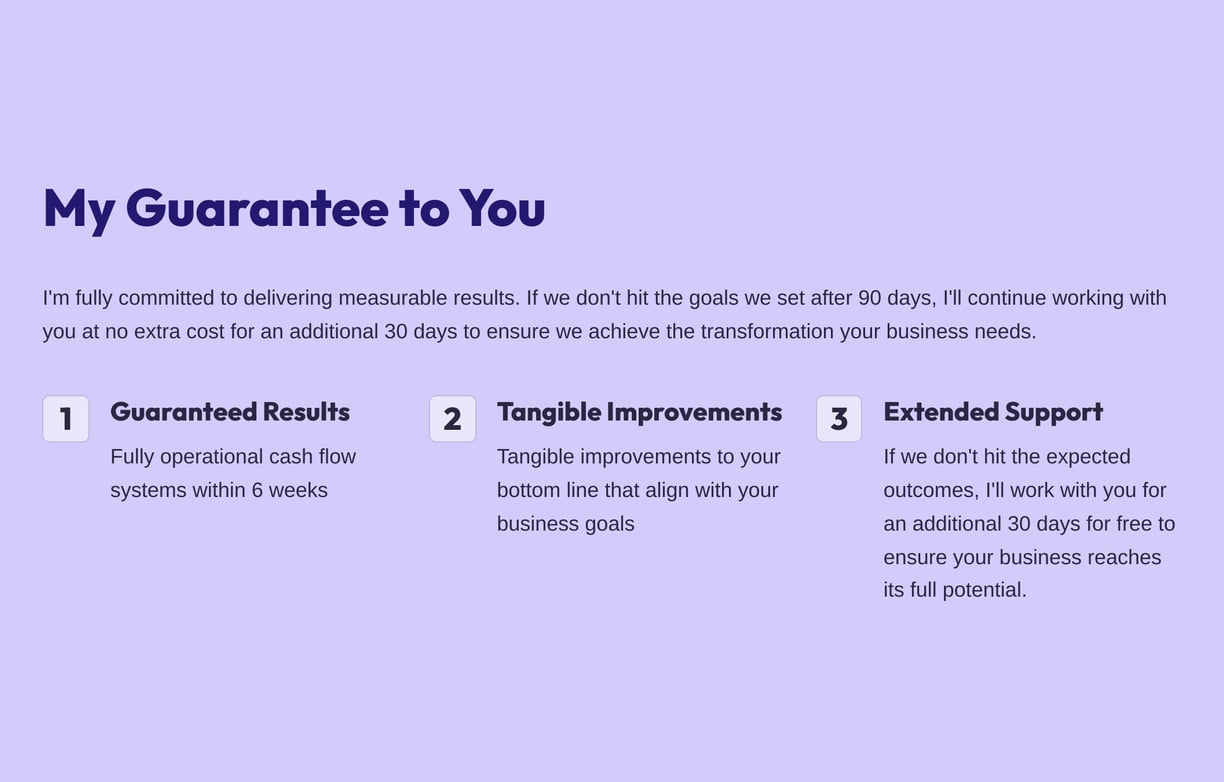 My Guarantee to You

I'm fully committed to delivering measurable results. If we don't hit the goals we set after 90 days, I'll continue working with you at no extra cost for an additional 30 days to ensure we achieve the transformation your business needs.

1

Guaranteed Results

Fully operational cash flow systems within 6 weeks

2

Tangible Improvements

Tangible improvements to your bottom line that align with your business goals

3

Extended Support

If we don't hit the expected outcomes, I'll work with you for an additional 30 days for free to ensure your business reaches its full potential.